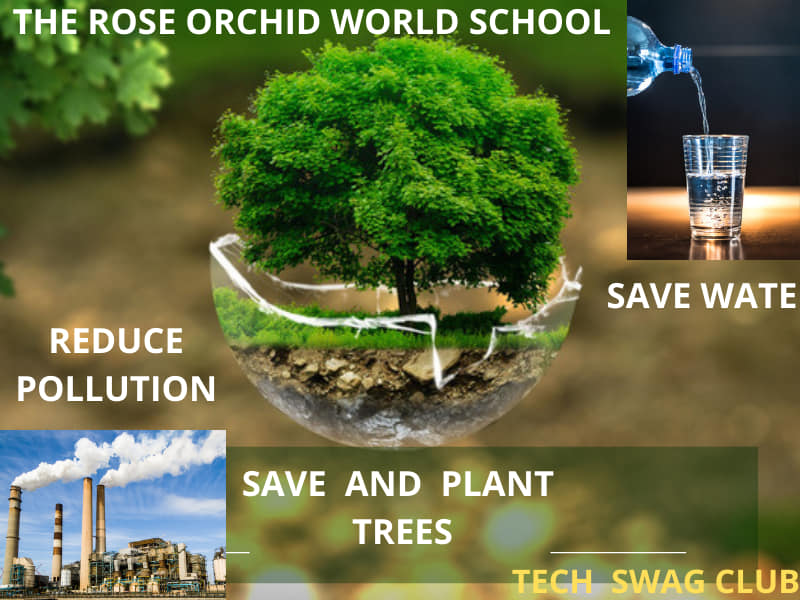 THE ROSE ORCHID WORLD SCHOOL

SAVE WATE

REDUCE POLLUTION

SAVE AND PLANT TREES

TECH SWAG CLUB